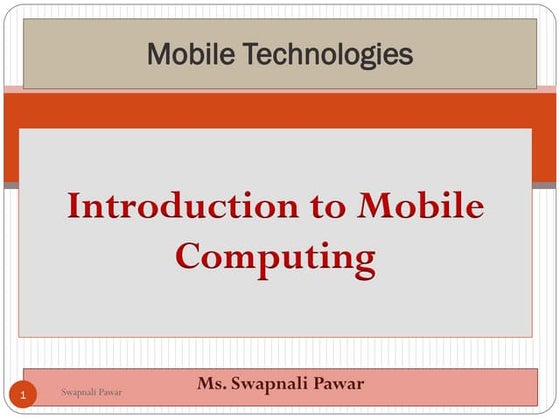 Mobile Technologies

Introduction to Mobile Computing

Ms. Swapnali Pawar

1

Swapnali Pawar